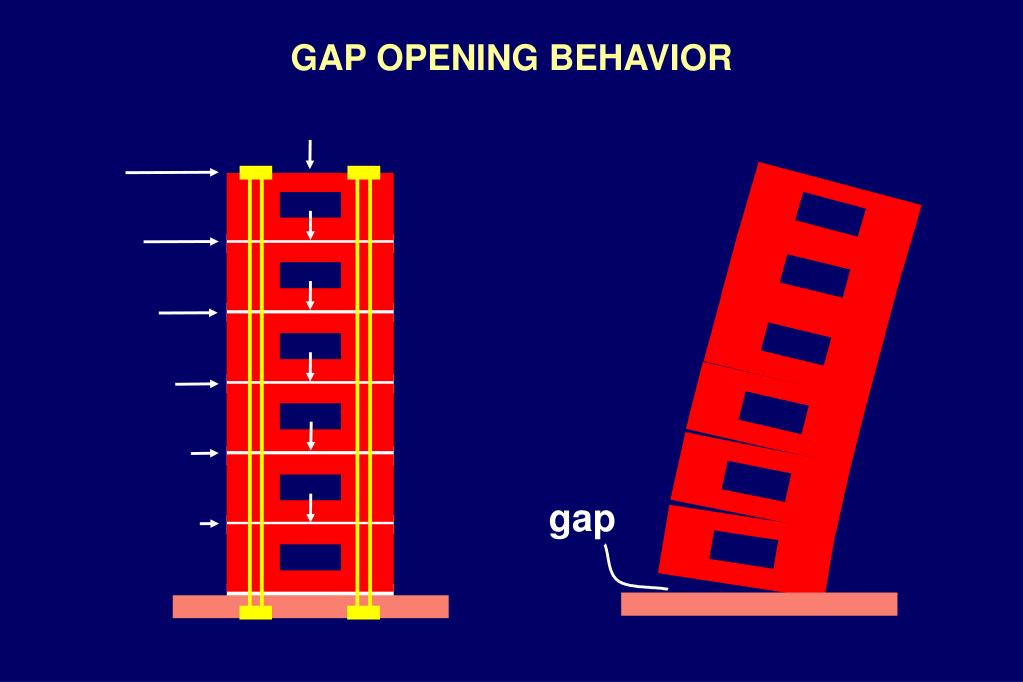 GAP OPENING BEHAVIOR

gap